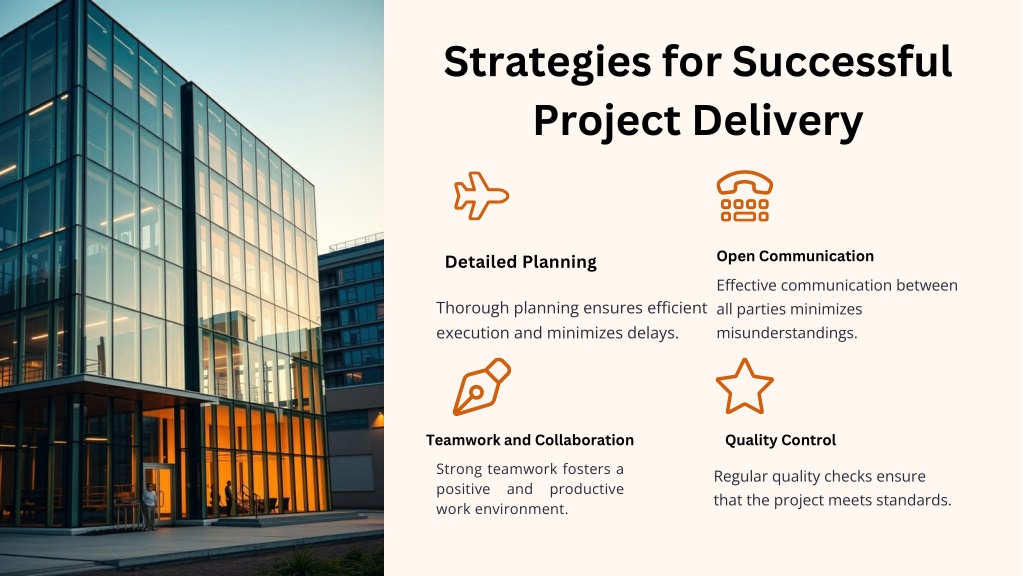 Strategies for Successful Project Delivery

Detailed Planning

Thorough planning ensures efficient execution and minimizes delays.

Open Communication

Effective communication between all parties minimizes misunderstandings.

Teamwork and Collaboration

Strong teamwork fosters a positive and productive work environment.

Quality Control

Regular quality checks ensure that the project meets standards.